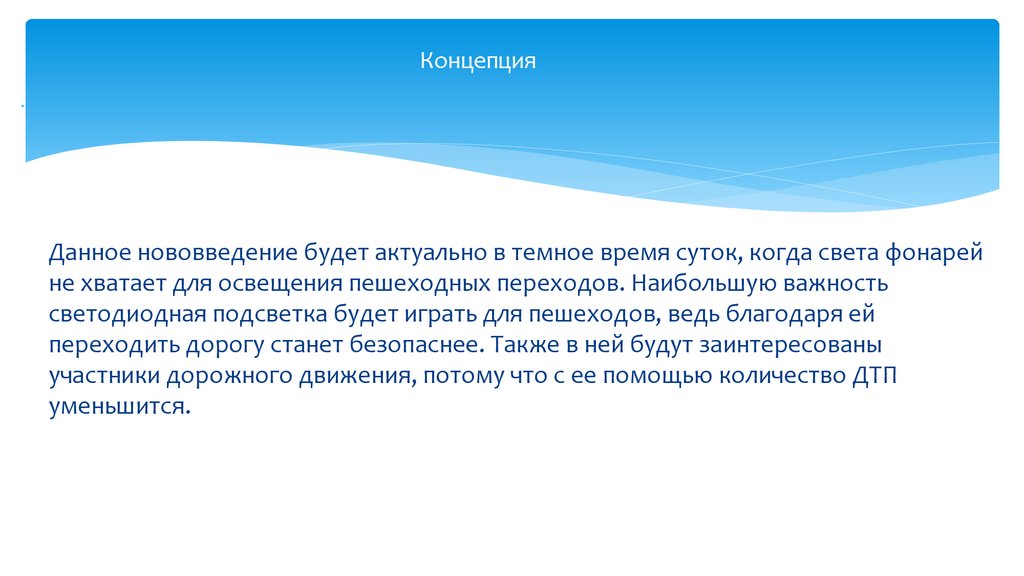 Концепция

Данное нововведение будет актуально в темное время суток, когда света фонарей не хватает для освещения пешеходных переходов. Наибольшую важность светодиодная подсветка будет играть для пешеходов, ведь благодаря ей переходить дорогу станет безопаснее. Также в ней будут заинтересованы участники дорожного движения, потому что с ее помощью количество ДТП уменьшится.